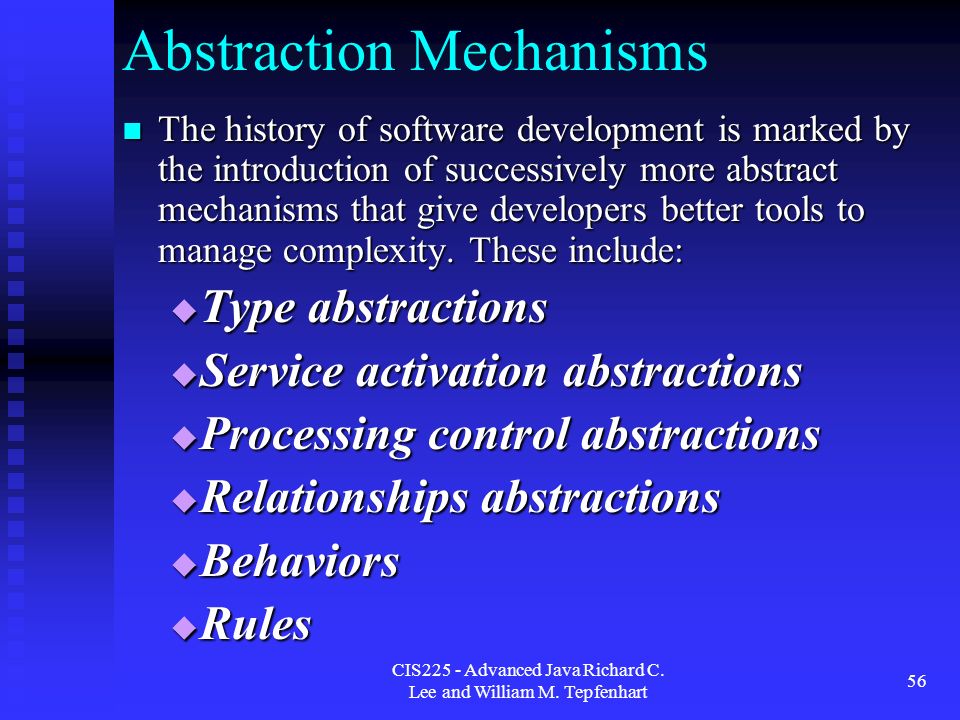 Abstraction Mechanisms

The history of software development is marked by the introduction of successively more abstract mechanisms that give developers better tools to manage complexity. These include:

Type abstractions
Service activation abstractions
Processing control abstractions
Relationships abstractions
Behaviors
Rules

CIS225 - Advanced Java Richard C. Lee and William M. Tepfenhart

56